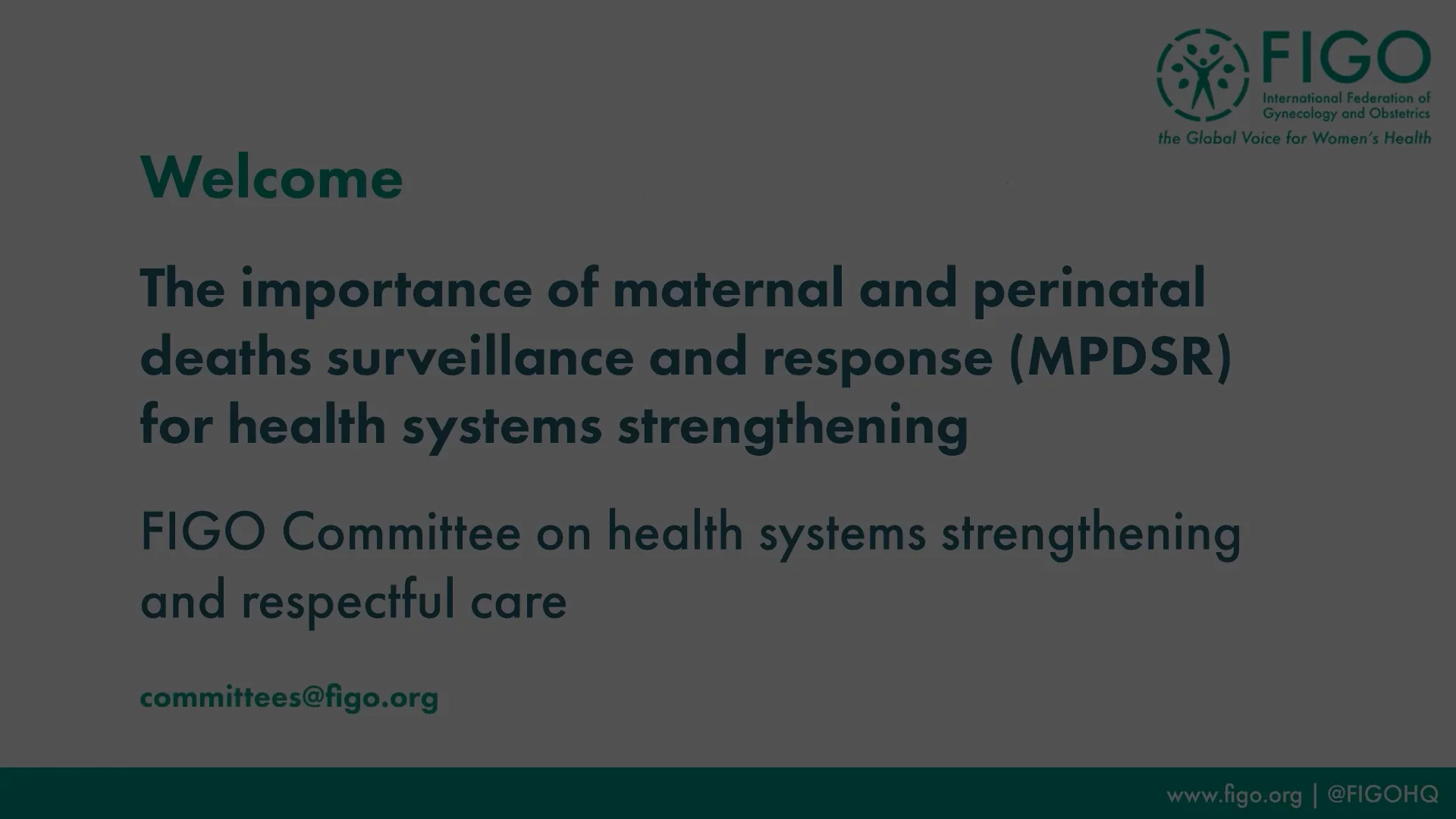 FIGO
International Federation of Gynecology and Obstetrics
the Global Voice for Women's Health

Welcome

The importance of maternal and perinatal deaths surveillance and response (MPDSR) for health systems strengthening

FIGO Committee on health systems strengthening and respectful care

committees@figo.org

www.figo.org | @FIGOHQ